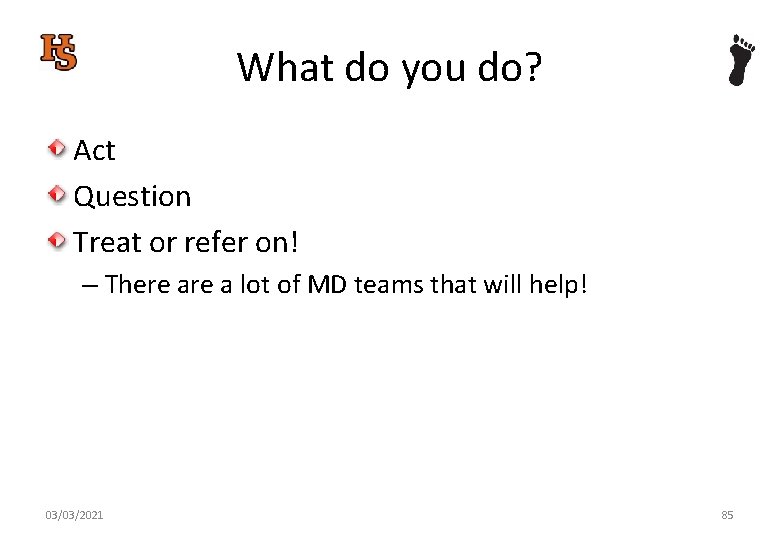 HS

What do you do?

Act

Question

Treat or refer on!

– There are a lot of MD teams that will help!

03/03/2021

85